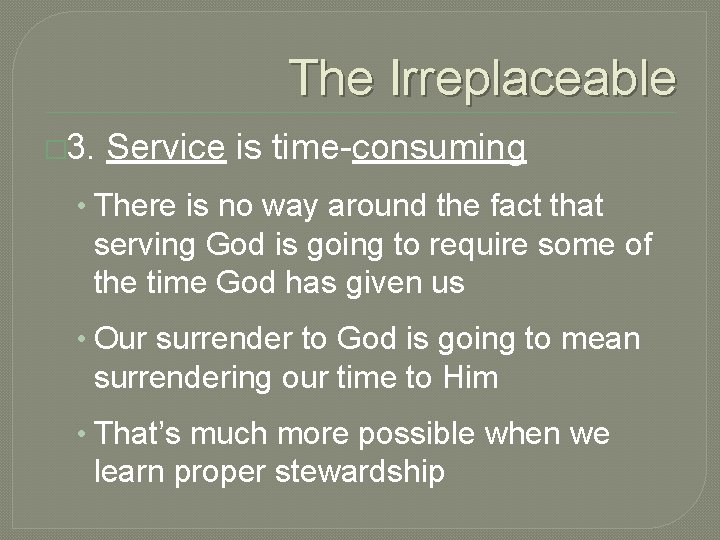 The Irreplaceable

3. Service is time-consuming

• There is no way around the fact that serving God is going to require some of the time God has given us

• Our surrender to God is going to mean surrendering our time to Him

• That's much more possible when we learn proper stewardship